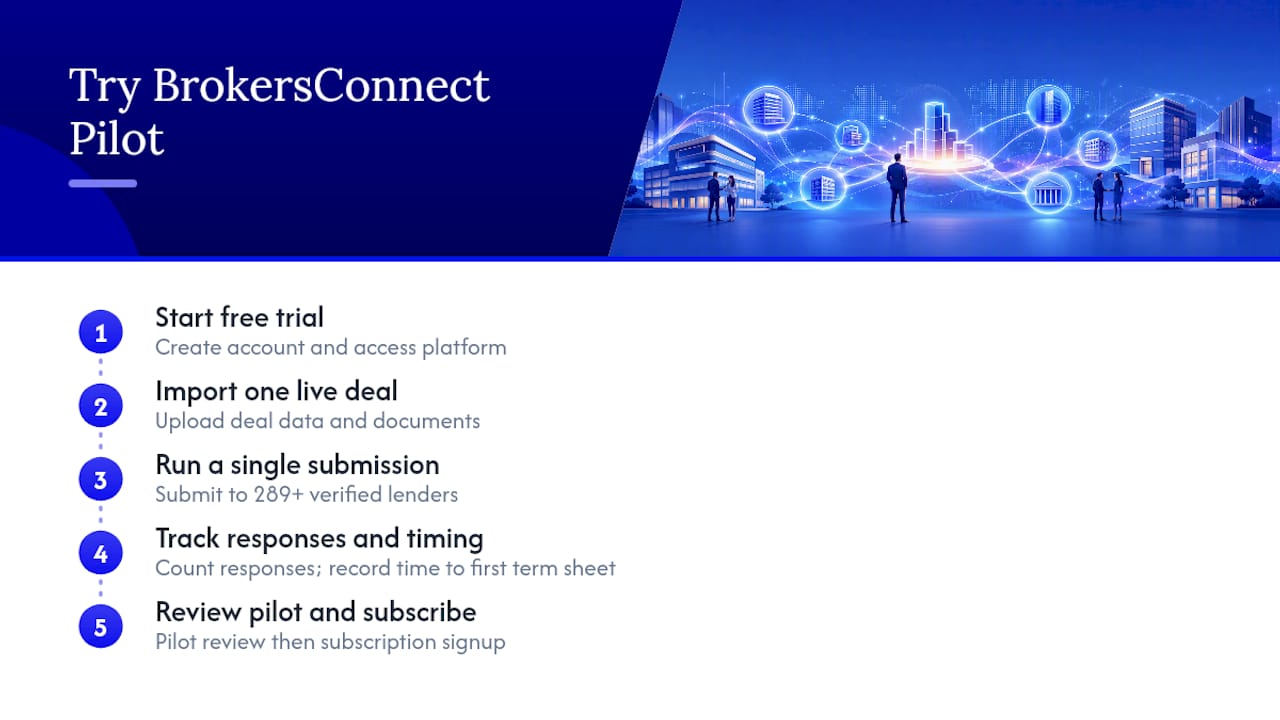 Try BrokersConnect Pilot

1
Start free trial
Create account and access platform

2
Import one live deal
Upload deal data and documents

3
Run a single submission
Submit to 289+ verified lenders

4
Track responses and timing
Count responses; record time to first term sheet

5
Review pilot and subscribe
Pilot review then subscription signup